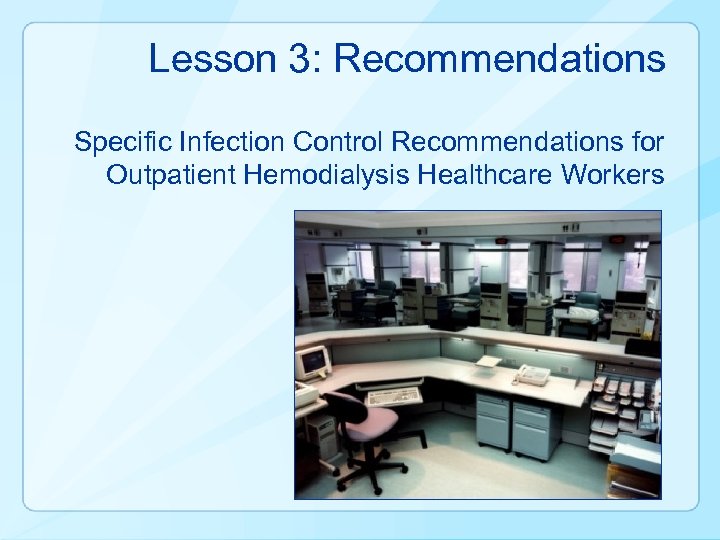 Lesson 3: Recommendations

Specific Infection Control Recommendations for Outpatient Hemodialysis Healthcare Workers